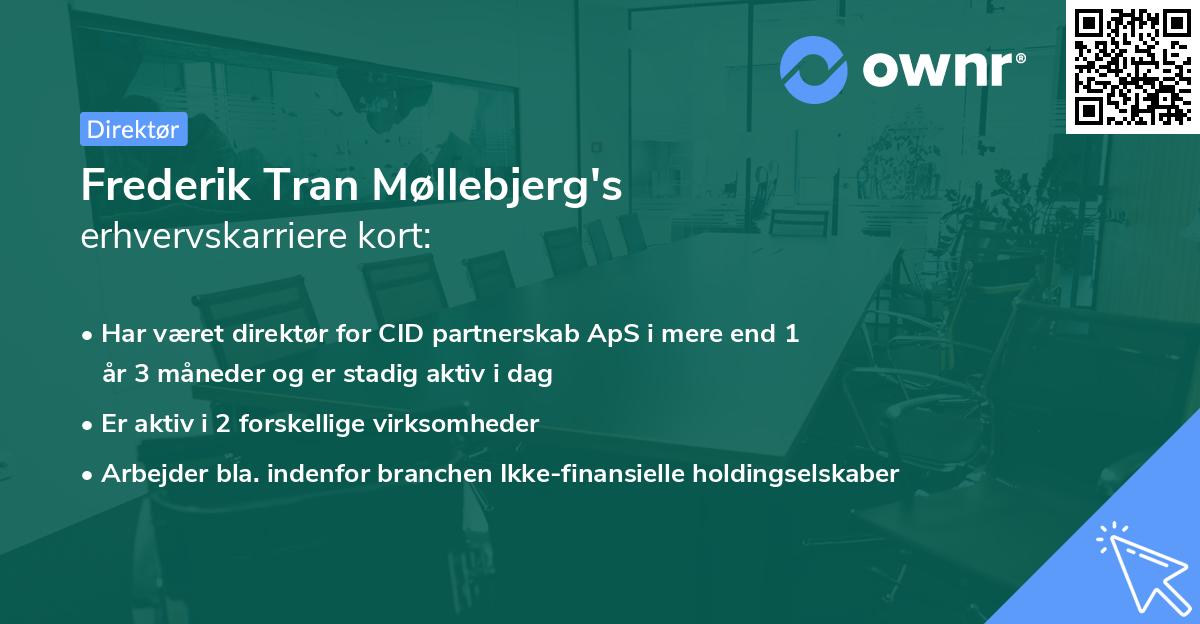 ownr®

Direktør

Frederik Tran Møllebjerg's
erhvervskarriere kort:

• Har været direktør for CID partnerskab ApS i mere end 1 år 3 måneder og er stadig aktiv i dag

• Er aktiv i 2 forskellige virksomheder

• Arbejder bla. indenfor branchen Ikke-finansielle holdingselskaber